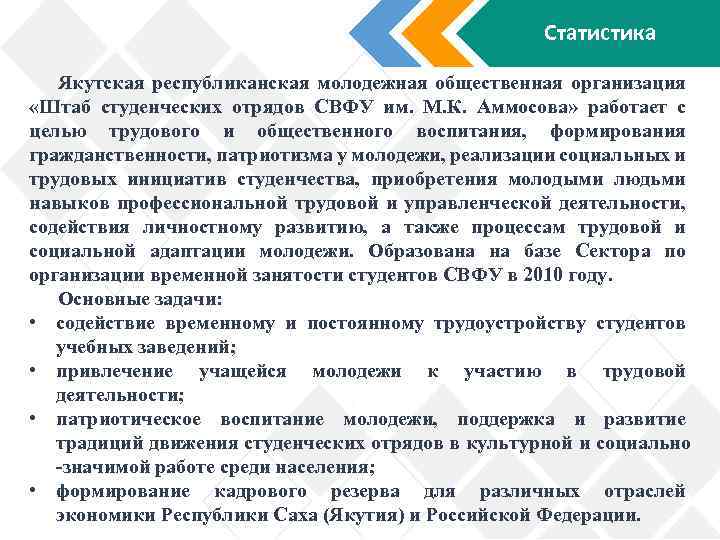 Статистика

Якутская республиканская молодежная общественная организация «Штаб студенческих отрядов СВФУ им. М.К. Аммосова» работает с целью трудового и общественного воспитания, формирования гражданственности, патриотизма у молодежи, реализации социальных и трудовых инициатив студенчества, приобретения молодыми людьми навыков профессиональной трудовой и управленческой деятельности, содействия личностному развитию, а также процессам трудовой и социальной адаптации молодежи. Образована на базе Сектора по организации временной занятости студентов СВФУ в 2010 году.

Основные задачи:
• содействие временному и постоянному трудоустройству студентов учебных заведений;
• привлечение учащейся молодежи к участию в трудовой деятельности;
• патриотическое воспитание молодежи, поддержка и развитие традиций движения студенческих отрядов в культурной и социально -значимой работе среди населения;
• формирование кадрового резерва для различных отраслей экономики Республики Саха (Якутия) и Российской Федерации.